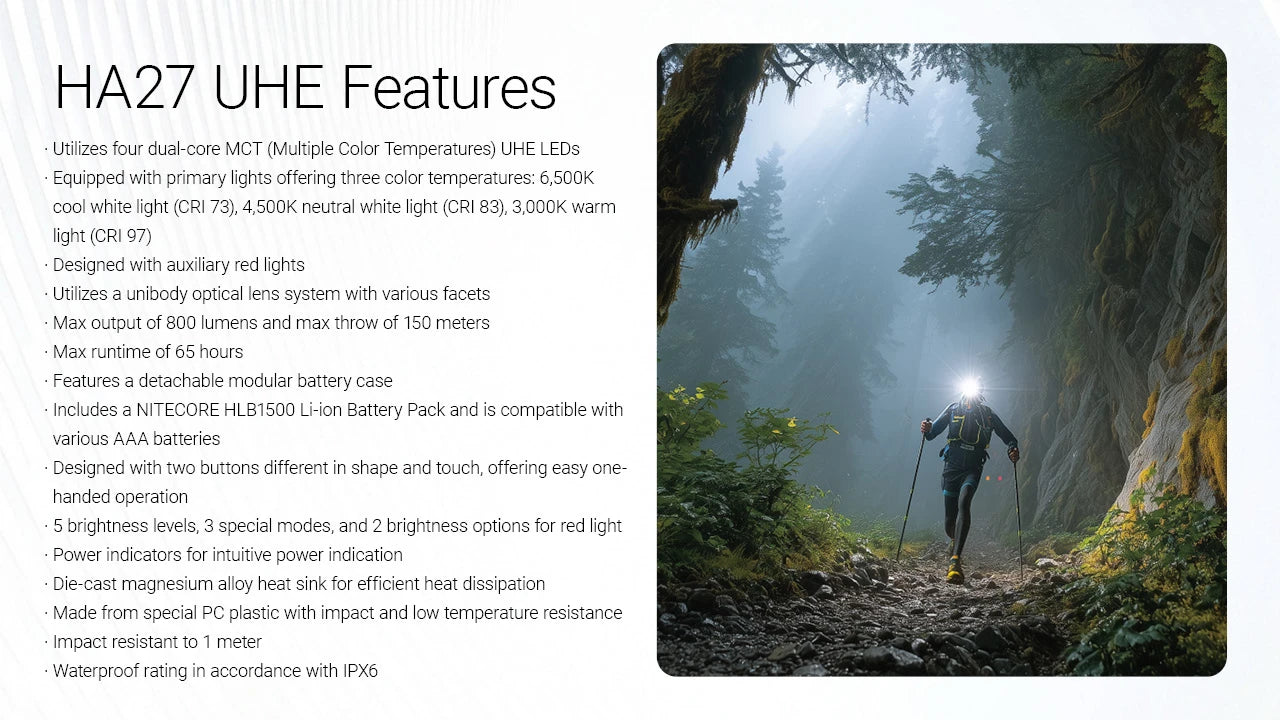 HA27 UHE Features

· Utilizes four dual-core MCT (Multiple Color Temperatures) UHE LEDs
· Equipped with primary lights offering three color temperatures: 6,500K cool white light (CRI 73), 4,500K neutral white light (CRI 83), 3,000K warm light (CRI 97)
· Designed with auxiliary red lights
· Utilizes a unibody optical lens system with various facets
· Max output of 800 lumens and max throw of 150 meters
· Max runtime of 65 hours
· Features a detachable modular battery case
· Includes a NITECORE HLB1500 Li-ion Battery Pack and is compatible with various AAA batteries
· Designed with two buttons different in shape and touch, offering easy one-handed operation
· 5 brightness levels, 3 special modes, and 2 brightness options for red light
· Power indicators for intuitive power indication
· Die-cast magnesium alloy heat sink for efficient heat dissipation
· Made from special PC plastic with impact and low temperature resistance
· Impact resistant to 1 meter
· Waterproof rating in accordance with IPX6